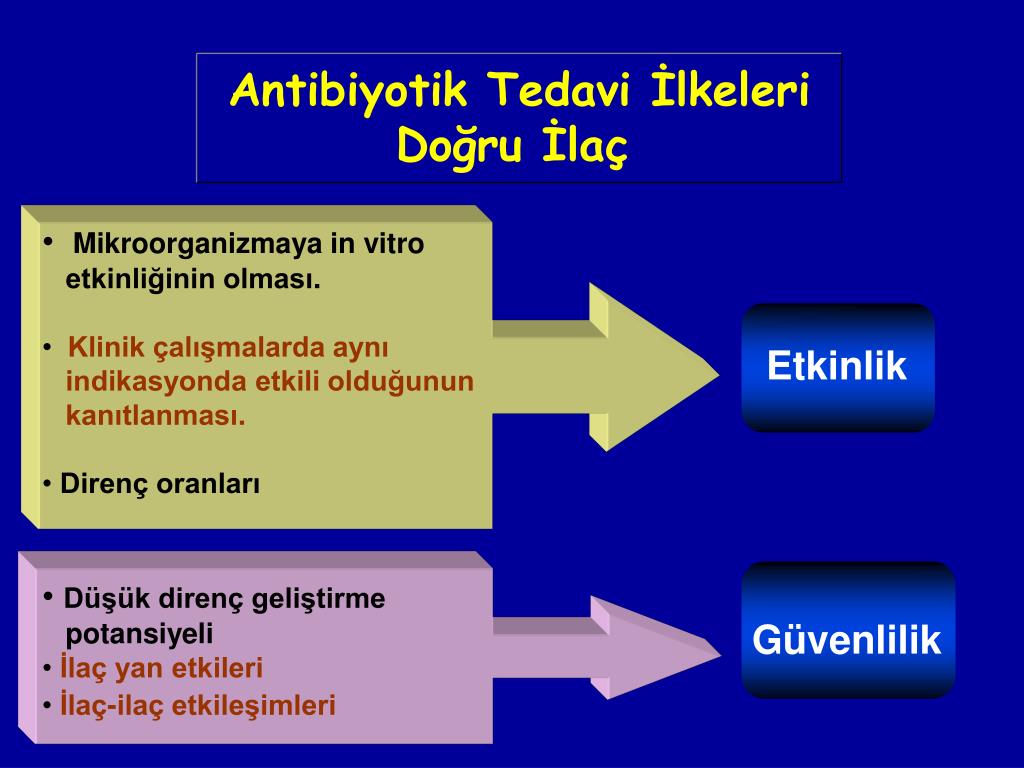 Antibiyotik Tedavi İlkeleri
Doğru İlaç

• Mikroorganizmaya in vitro etkinliğinin olması.

• Klinik çalışmalarda aynı indikasyonda etkili olduğunun kanıtlanması.

• Direnç oranları

Etkinlik

• Düşük direnç geliştirme potansiyeli
• İlaç yan etkileri
• İlaç-ilaç etkileşimleri

Güvenlilik